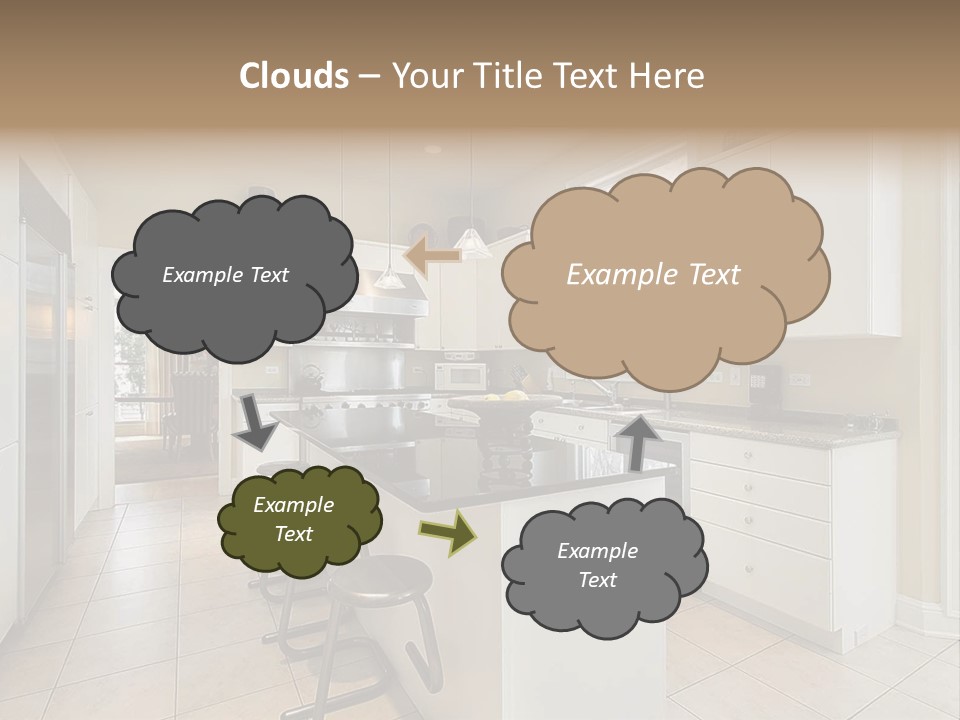 Clouds – Your Title Text Here

Example Text

Example Text

Example Text

Example Text